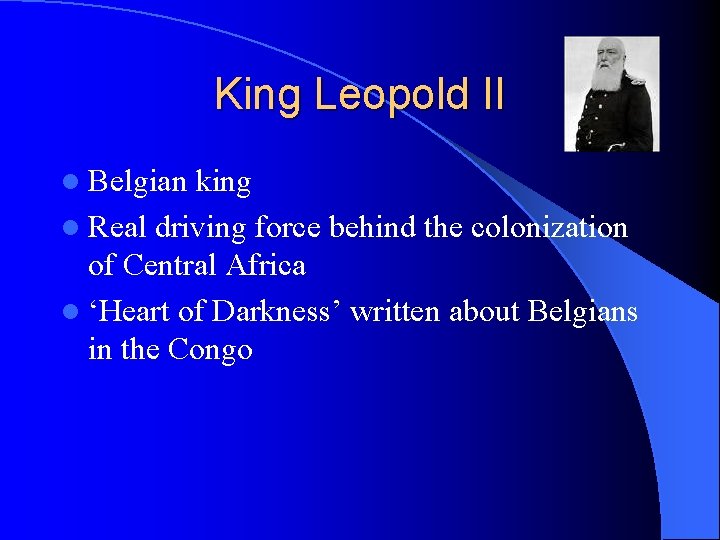 King Leopold II

- Belgian king
- Real driving force behind the colonization of Central Africa
- ‘Heart of Darkness’ written about Belgians in the Congo